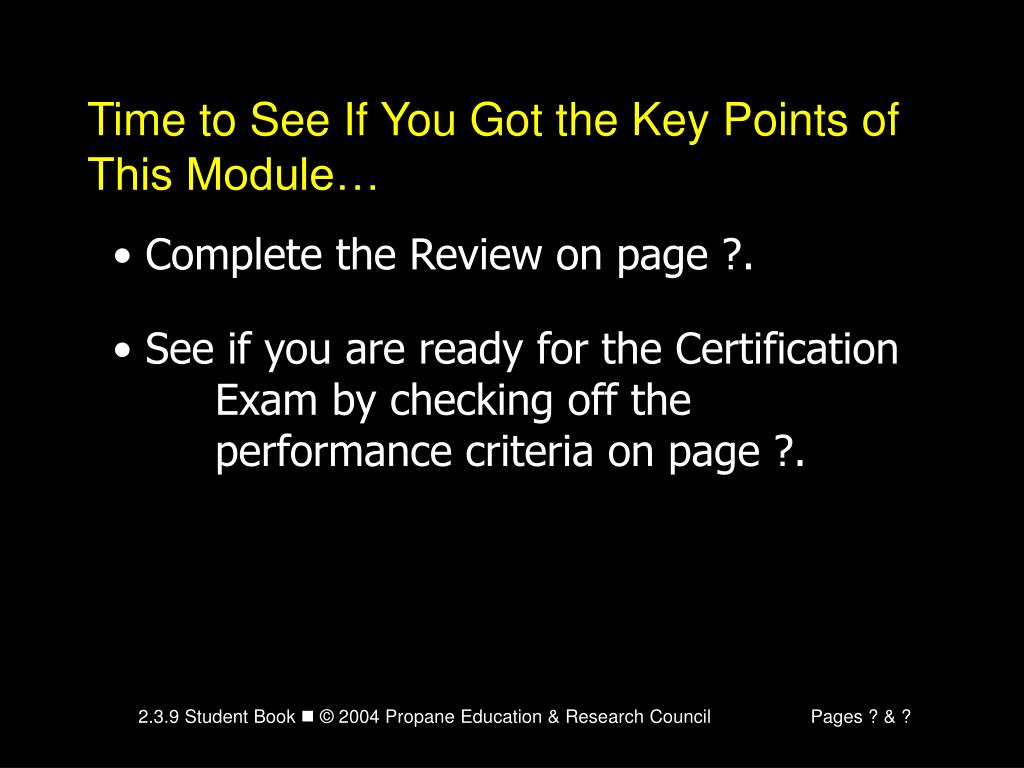 Time to See If You Got the Key Points of This Module…

• Complete the Review on page ?.

• See if you are ready for the Certification Exam by checking off the performance criteria on page ?.

2.3.9 Student Book ■ © 2004 Propane Education & Research Council

Pages ? & ?